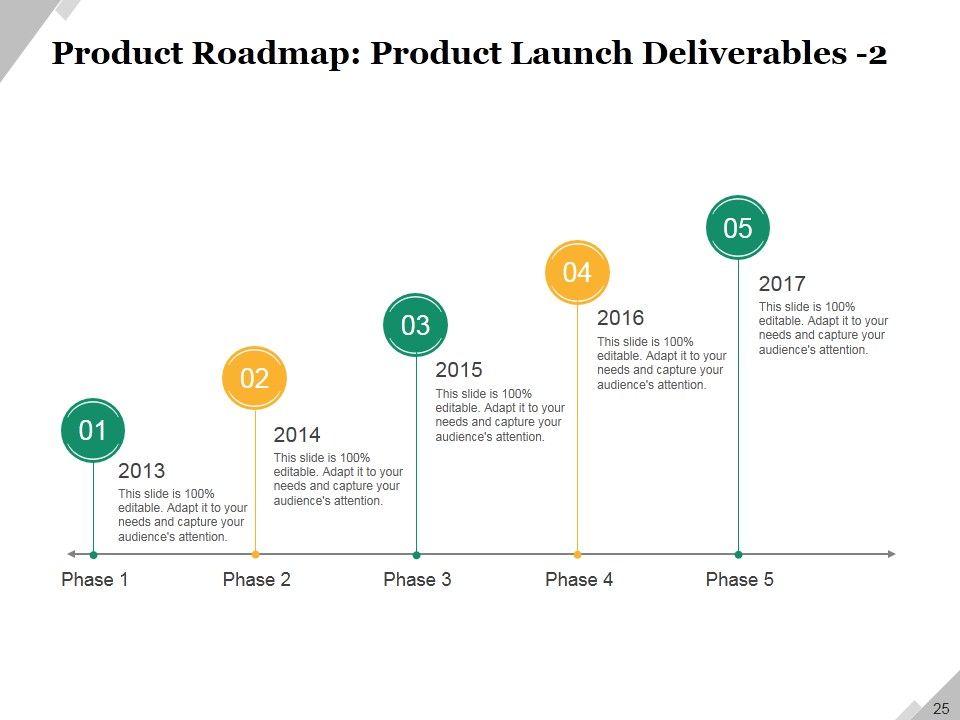 Product Roadmap: Product Launch Deliverables -2

01

2013

This slide is 100% editable. Adapt it to your needs and capture your audience's attention.

02

2014

This slide is 100% editable. Adapt it to your needs and capture your audience's attention.

03

2015

This slide is 100% editable. Adapt it to your needs and capture your audience's attention.

04

2016

This slide is 100% editable. Adapt it to your needs and capture your audience's attention.

05

2017

This slide is 100% editable. Adapt it to your needs and capture your audience's attention.

Phase 1

Phase 2

Phase 3

Phase 4

Phase 5

25